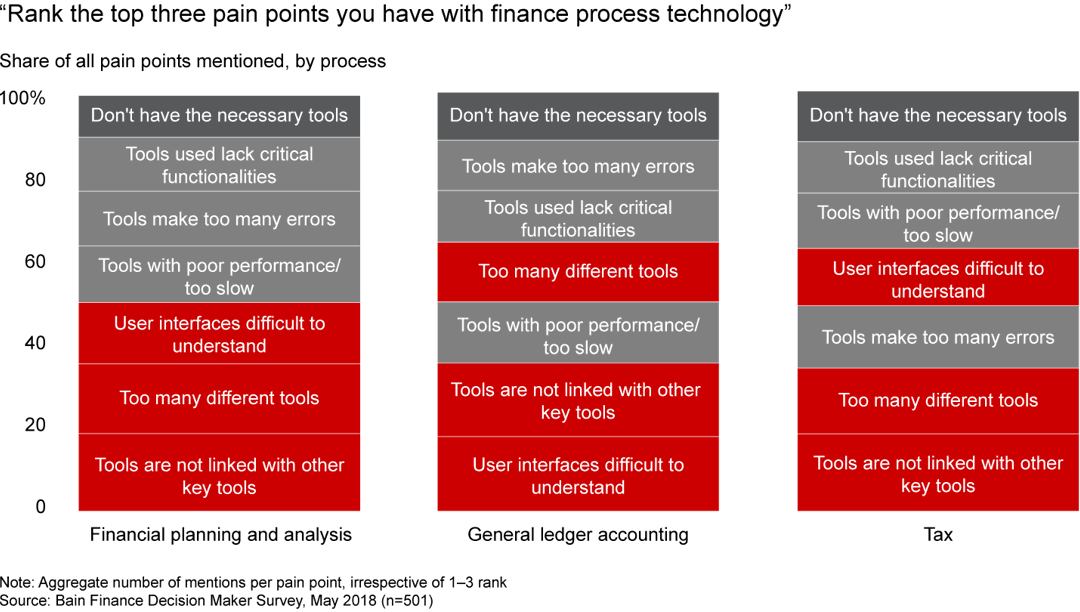 “Rank the top three pain points you have with finance process technology”

Share of all pain points mentioned, by process

100%

80

60

40

20

0

Don't have the necessary tools
Tools used lack critical functionalities
Tools make too many errors
Tools with poor performance/ too slow
User interfaces difficult to understand
Too many different tools
Tools are not linked with other key tools

Financial planning and analysis

Don't have the necessary tools
Tools make too many errors
Tools used lack critical functionalities
Too many different tools
Tools with poor performance/ too slow
Tools are not linked with other key tools
User interfaces difficult to understand

General ledger accounting

Don't have the necessary tools
Tools used lack critical functionalities
Tools with poor performance/ too slow
User interfaces difficult to understand
Tools make too many errors
Too many different tools
Tools are not linked with other key tools

Tax

Note: Aggregate number of mentions per pain point, irrespective of 1–3 rank
Source: Bain Finance Decision Maker Survey, May 2018 (n=501)